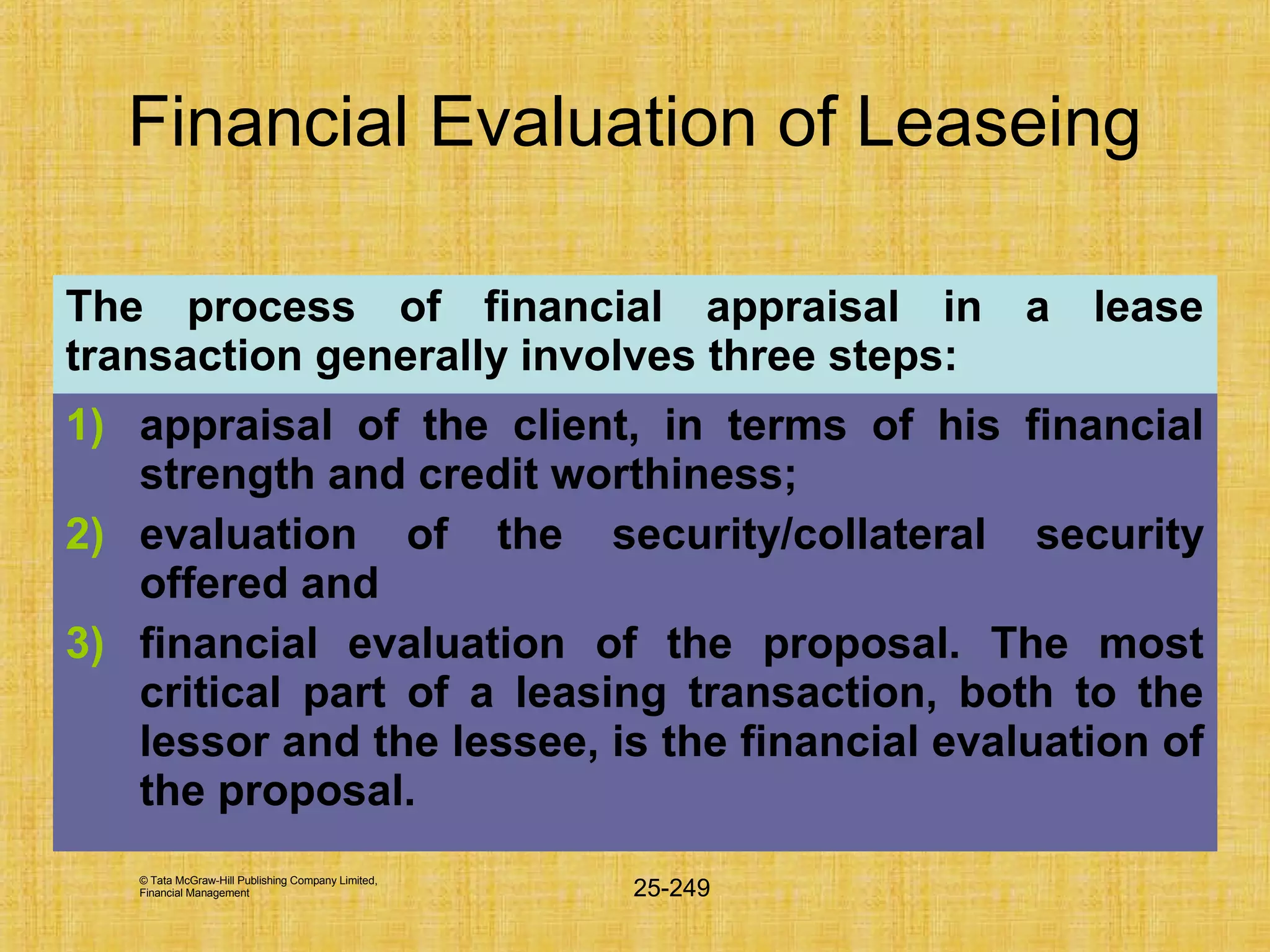 Financial Evaluation of Leaseing

The process of financial appraisal in a lease transaction generally involves three steps:

1) appraisal of the client, in terms of his financial strength and credit worthiness;

2) evaluation of the security/collateral security offered and

3) financial evaluation of the proposal. The most critical part of a leasing transaction, both to the lessor and the lessee, is the financial evaluation of the proposal.

© Tata McGraw-Hill Publishing Company Limited, Financial Management

25-249